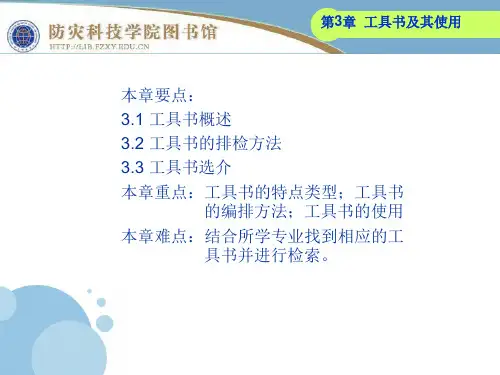 防灾科技学院图书馆
HTTP://LIB.FZXY.EDU.CN

第3章 工具书及其使用

本章要点：
3.1 工具书概述
3.2 工具书的排检方法
3.3 工具书选介
本章重点：工具书的特点类型；工具书的编排方法；工具书的使用
本章难点：结合所学专业找到相应的工具书并进行检索。